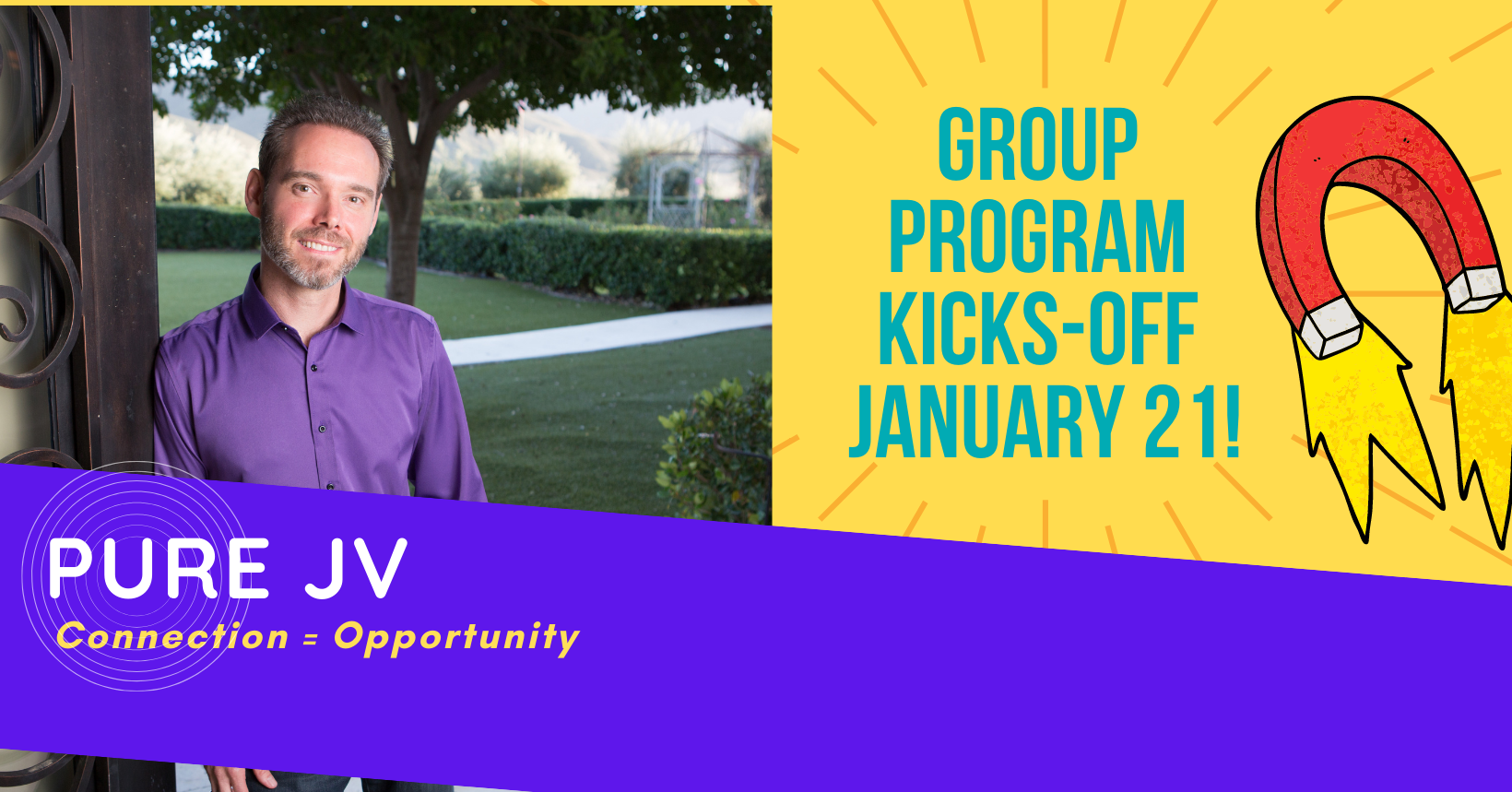 GROUP PROGRAM KICKS-OFF JANUARY 21!

PURE JV
Connection = Opportunity